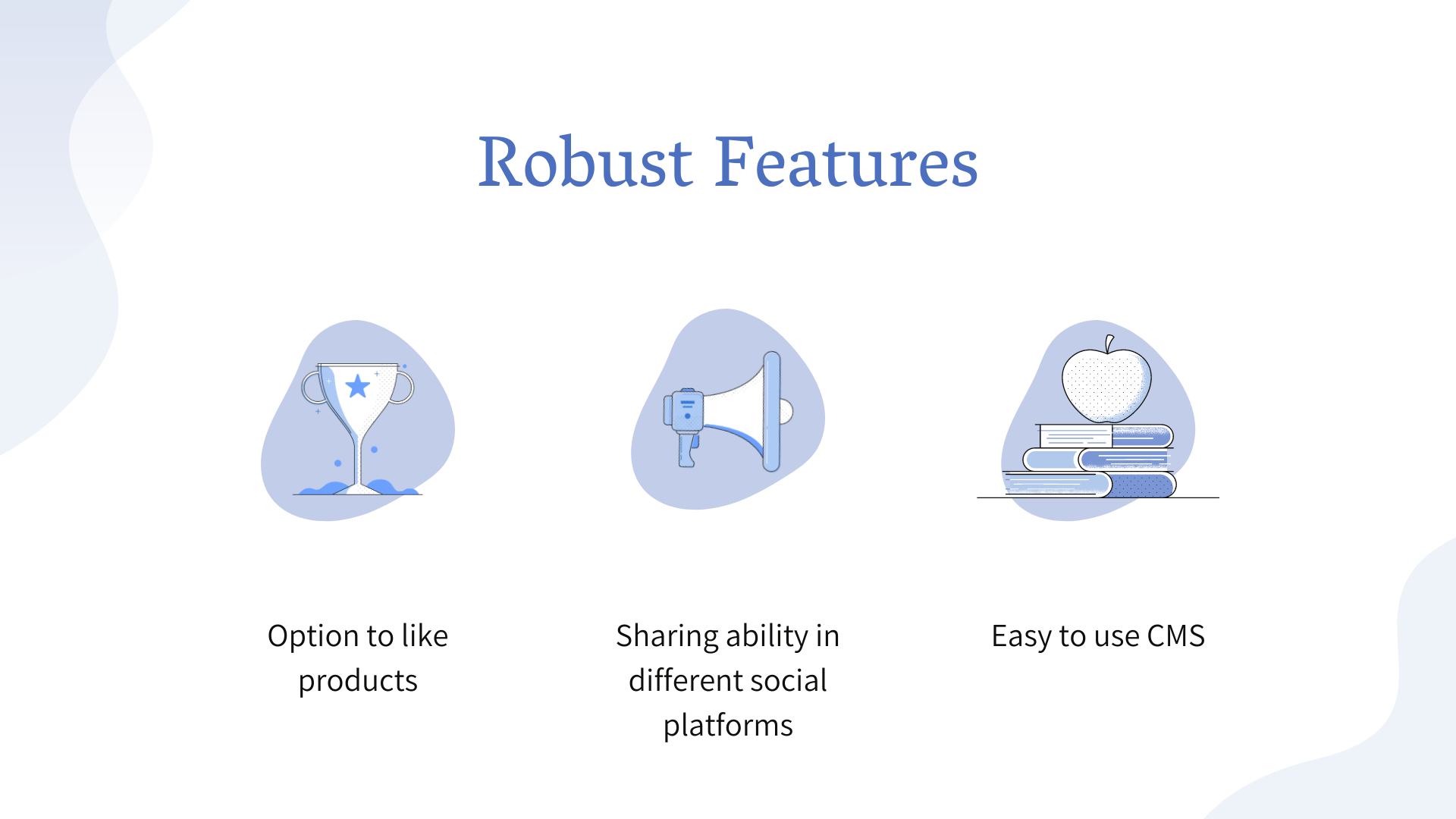 Robust Features

Option to like products

Sharing ability in different social platforms

Easy to use CMS